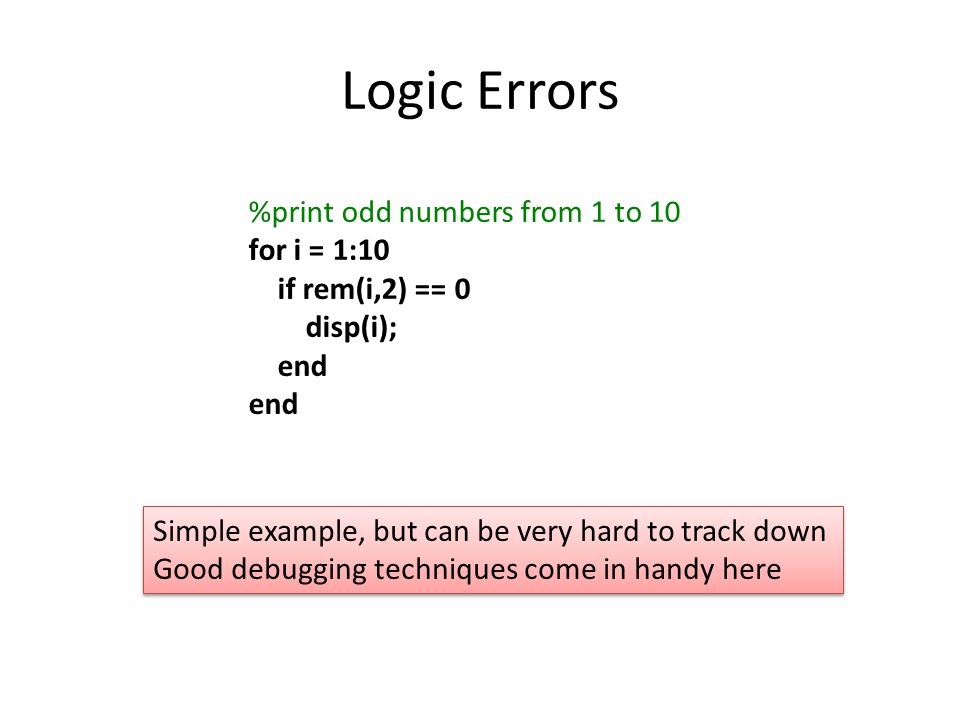 Logic Errors

%print odd numbers from 1 to 10
for i = 1:10
 if rem(i,2) == 0
  disp(i);
 end
end

Simple example, but can be very hard to track down
Good debugging techniques come in handy here